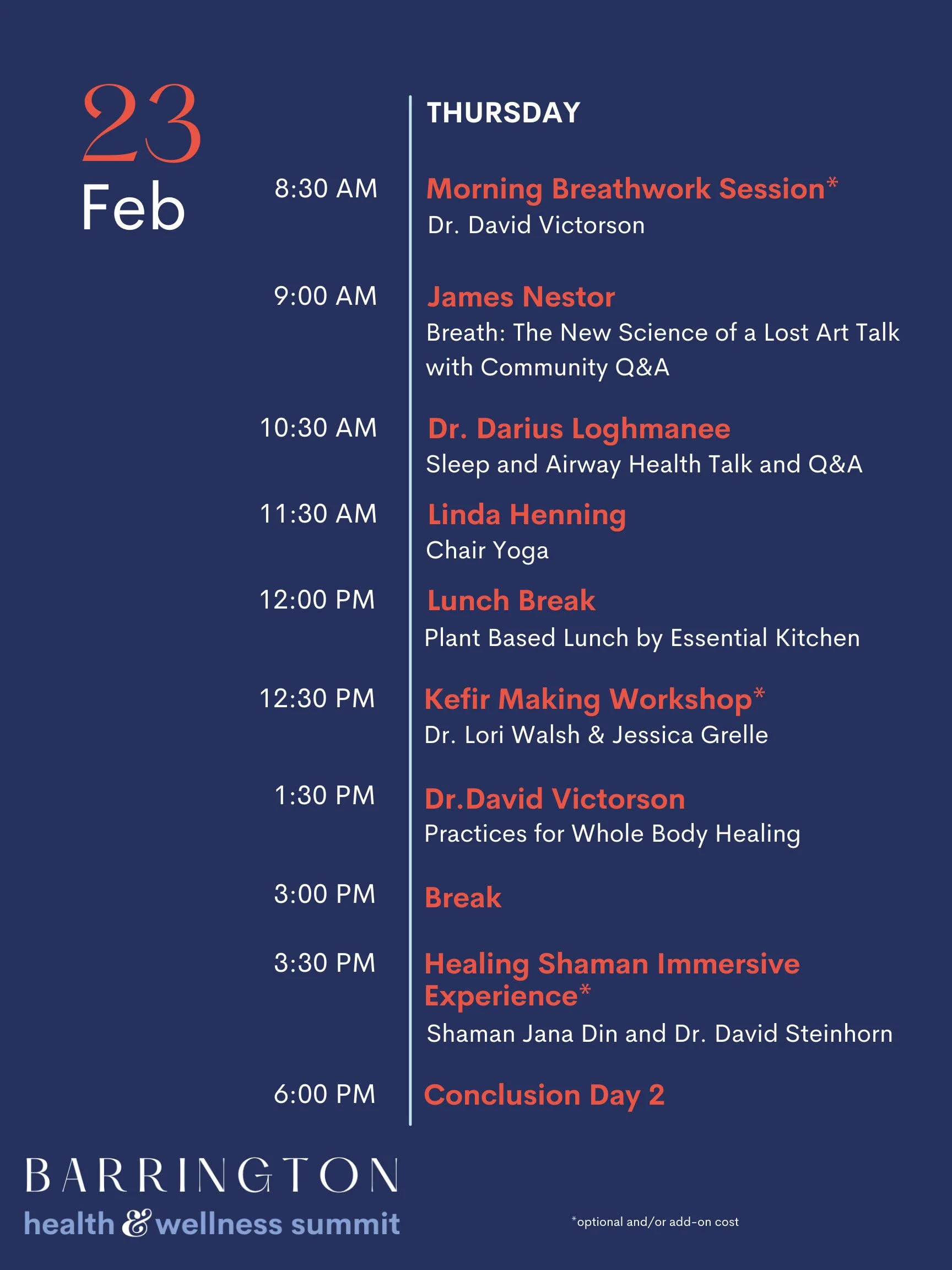 23
Feb

THURSDAY

8:30 AM
Morning Breathwork Session*
Dr. David Victorson

9:00 AM
James Nestor
Breath: The New Science of a Lost Art Talk with Community Q&A

10:30 AM
Dr. Darius Loghmanee
Sleep and Airway Health Talk and Q&A

11:30 AM
Linda Henning
Chair Yoga

12:00 PM
Lunch Break
Plant Based Lunch by Essential Kitchen

12:30 PM
Kefir Making Workshop*
Dr. Lori Walsh & Jessica Grelle

1:30 PM
Dr.David Victorson
Practices for Whole Body Healing

3:00 PM
Break

3:30 PM
Healing Shaman Immersive Experience*
Shaman Jana Din and Dr. David Steinhorn

6:00 PM
Conclusion Day 2

BARRINGTON
health & wellness summit

*optional and/or add-on cost